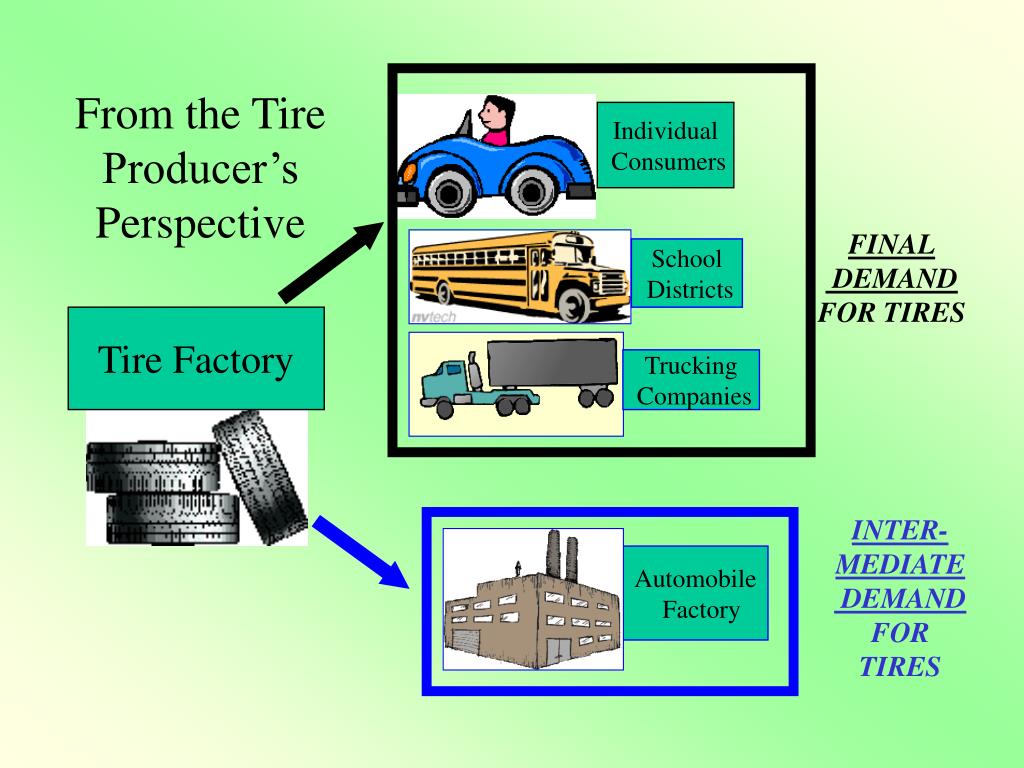 From the Tire Producer's Perspective

Tire Factory

Individual Consumers

School Districts

nvtech

Trucking Companies

FINAL DEMAND FOR TIRES

Automobile Factory

INTER-MEDIATE DEMAND FOR TIRES